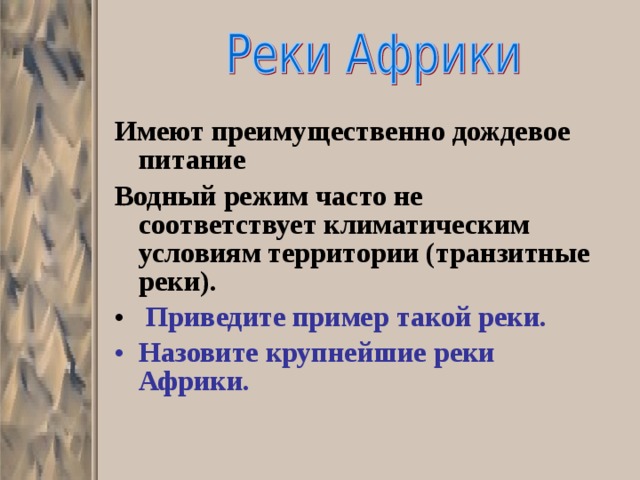 Реки Африки

Имеют преимущественно дождевое питание

Водный режим часто не соответствует климатическим условиям территории (транзитные реки).

• Приведите пример такой реки.

• Назовите крупнейшие реки Африки.